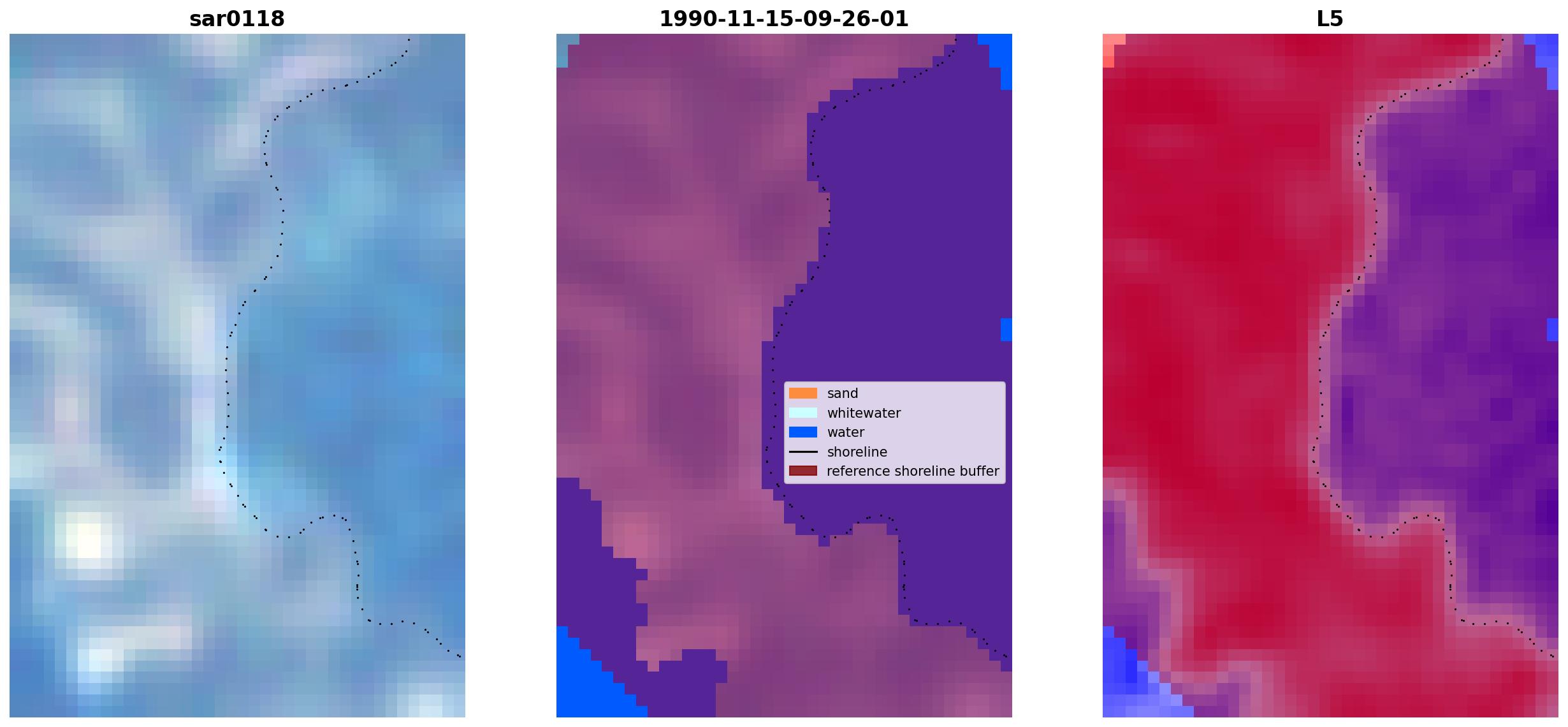 sar0118

1990-11-15-09-26-01

sand
whitewater
water
shoreline
reference shoreline buffer

L5